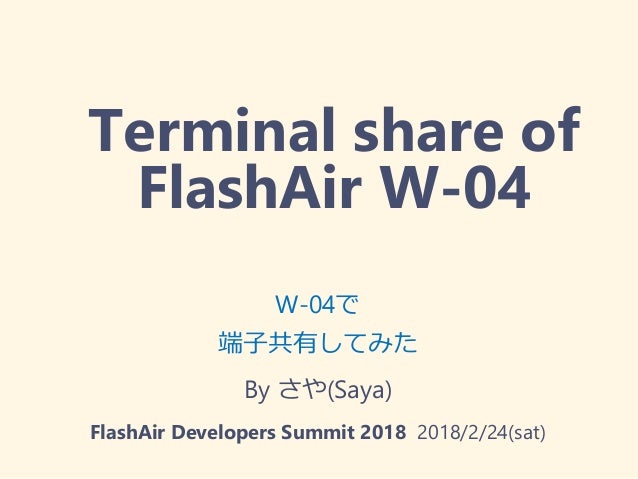 Terminal share of FlashAir W-04

W-04で
端子共有してみた

By さや(Saya)

FlashAir Developers Summit 2018 2018/2/24(sat)